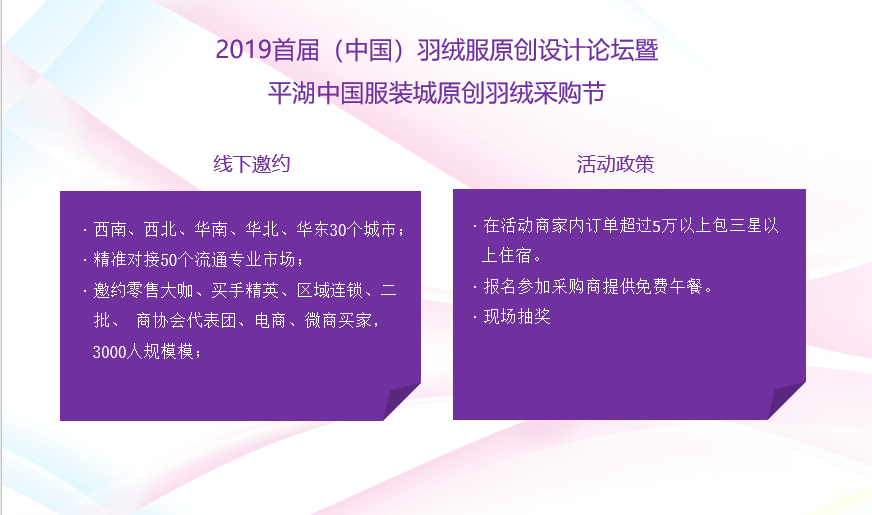 2019首届（中国）羽绒服原创设计论坛暨
平湖中国服装城原创羽绒采购节

线下邀约

· 西南、西北、华南、华北、华东30个城市；
· 精准对接50个流通专业市场；
· 邀约零售大咖、买手精英、区域连锁、二批、 商协会代表团、电商、微商买家，3000人规模模；

活动政策

· 在活动商家内订单超过5万以上包三星以上住宿。
· 报名参加采购商提供免费午餐。
· 现场抽奖